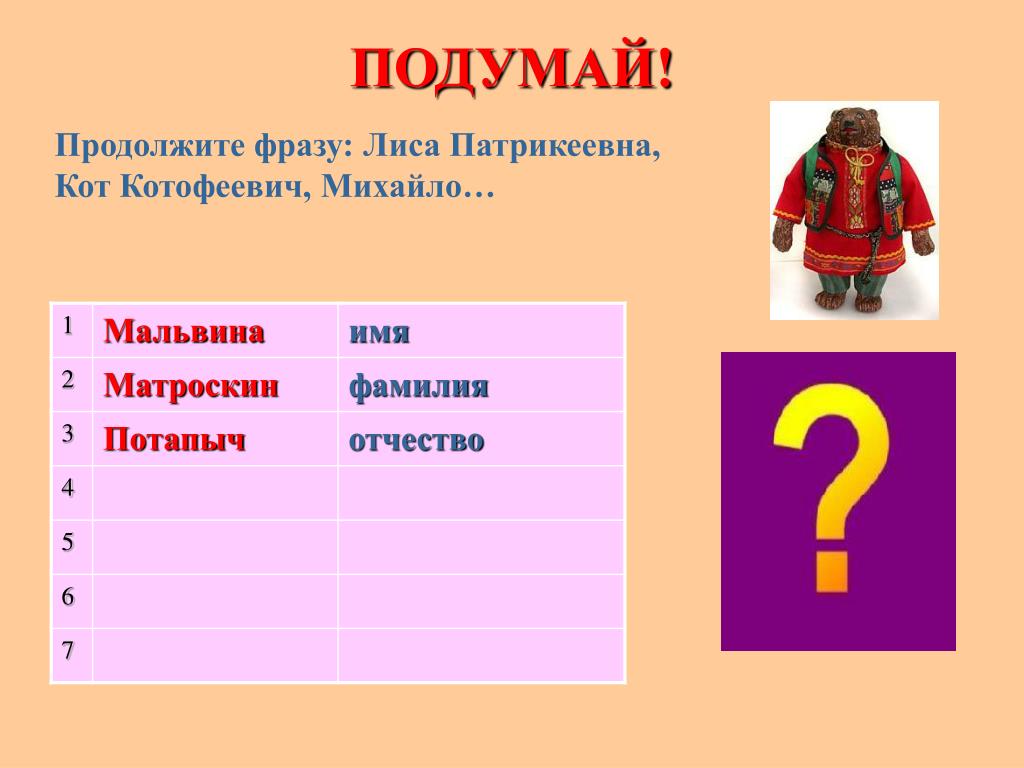 ПОДУМАЙ!

Продолжите фразу: Лиса Патрикеевна, Кот Котофеевич, Михайло…

| 1 | Мальвина | имя |
|---|---|---|
| 2 | Матроскин | фамилия |
| 3 | Потапыч | отчество |
| 4 | | |
| 5 | | |
| 6 | | |
| 7 | | |

?